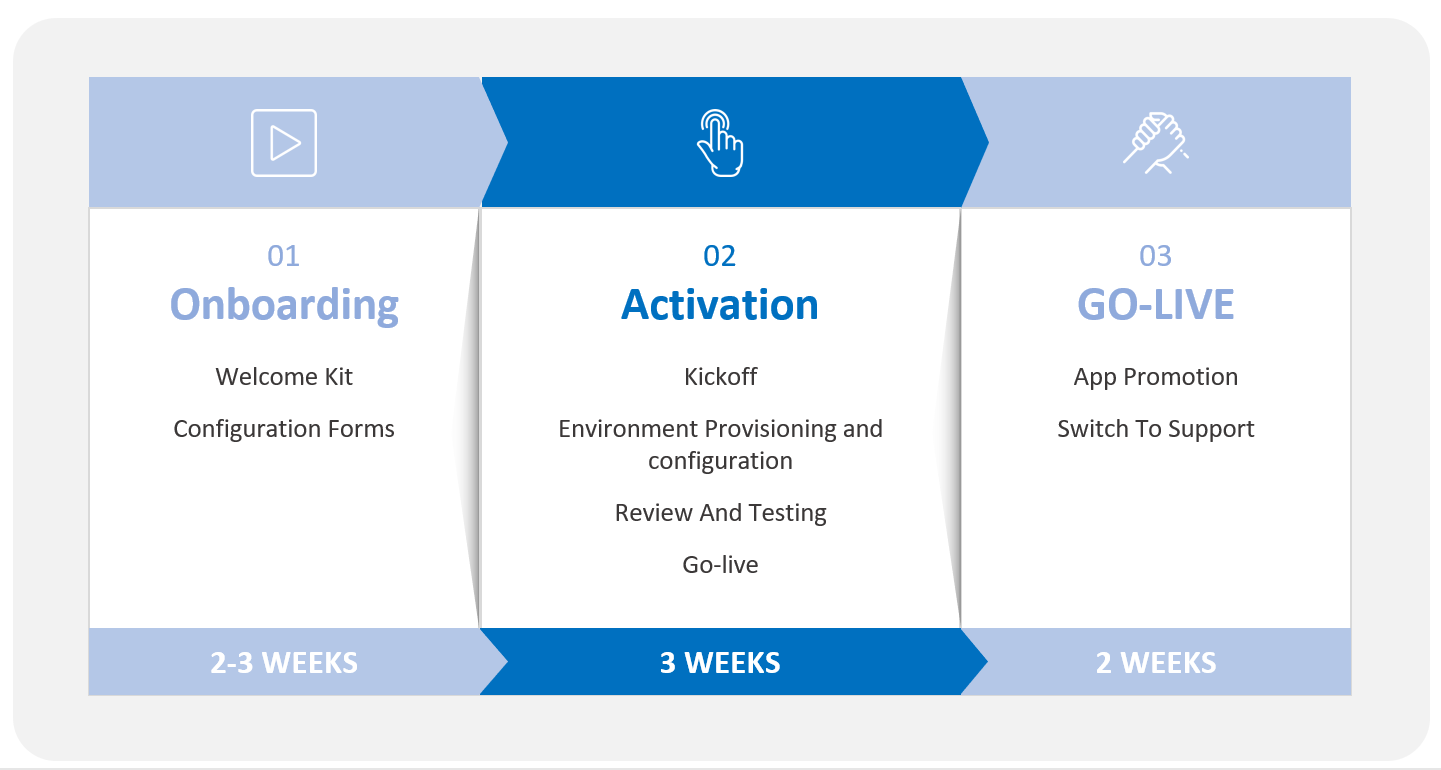 01
Onboarding

Welcome Kit

Configuration Forms

2-3 WEEKS

02
Activation

Kickoff

Environment Provisioning and configuration

Review And Testing

Go-live

3 WEEKS

03
GO-LIVE

App Promotion

Switch To Support

2 WEEKS